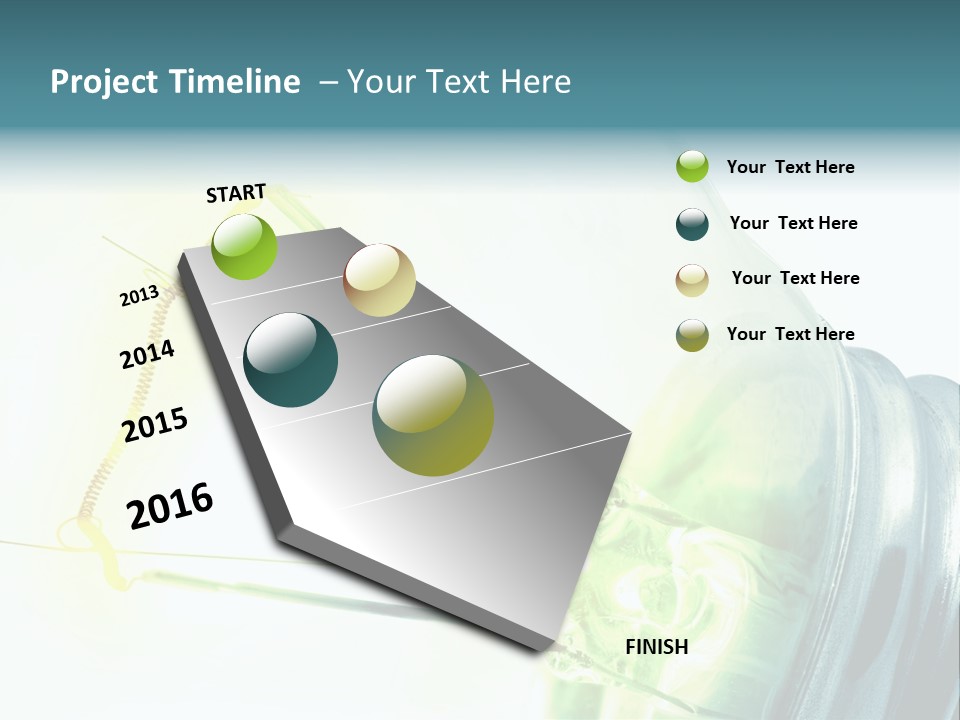 Project Timeline – Your Text Here

START

2013

2014

2015

2016

FINISH

Your Text Here

Your Text Here

Your Text Here

Your Text Here